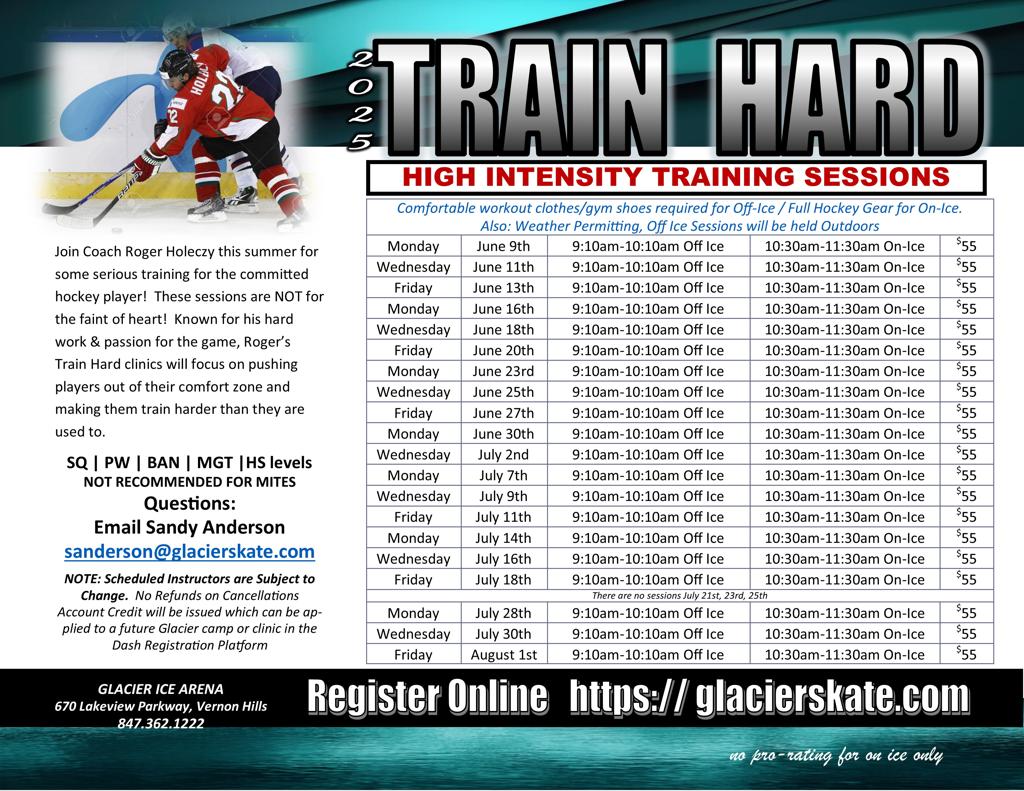 2025

TRAIN HARD

HIGH INTENSITY TRAINING SESSIONS

Join Coach Roger Holeczy this summer for some serious training for the committed hockey player! These sessions are NOT for the faint of heart! Known for his hard work & passion for the game, Roger's Train Hard clinics will focus on pushing players out of their comfort zone and making them train harder than they are used to.

SQ | PW | BAN | MGT |HS levels
NOT RECOMMENDED FOR MITES
Questions:
Email Sandy Anderson
sanderson@glacierskate.com

NOTE: Scheduled Instructors are Subject to Change. No Refunds on Cancellations Account Credit will be issued which can be applied to a future Glacier camp or clinic in the Dash Registration Platform

Comfortable workout clothes/gym shoes required for Off-Ice / Full Hockey Gear for On-Ice.
Also: Weather Permitting, Off Ice Sessions will be held Outdoors

| | | | | |
|---|---|---|---|---|
| Monday | June 9th | 9:10am-10:10am Off Ice | 10:30am-11:30am On-Ice | $55 |
| Wednesday | June 11th | 9:10am-10:10am Off Ice | 10:30am-11:30am On-Ice | $55 |
| Friday | June 13th | 9:10am-10:10am Off Ice | 10:30am-11:30am On-Ice | $55 |
| Monday | June 16th | 9:10am-10:10am Off Ice | 10:30am-11:30am On-Ice | $55 |
| Wednesday | June 18th | 9:10am-10:10am Off Ice | 10:30am-11:30am On-Ice | $55 |
| Friday | June 20th | 9:10am-10:10am Off Ice | 10:30am-11:30am On-Ice | $55 |
| Monday | June 23rd | 9:10am-10:10am Off Ice | 10:30am-11:30am On-Ice | $55 |
| Wednesday | June 25th | 9:10am-10:10am Off Ice | 10:30am-11:30am On-Ice | $55 |
| Friday | June 27th | 9:10am-10:10am Off Ice | 10:30am-11:30am On-Ice | $55 |
| Monday | June 30th | 9:10am-10:10am Off Ice | 10:30am-11:30am On-Ice | $55 |
| Wednesday | July 2nd | 9:10am-10:10am Off Ice | 10:30am-11:30am On-Ice | $55 |
| Monday | July 7th | 9:10am-10:10am Off Ice | 10:30am-11:30am On-Ice | $55 |
| Wednesday | July 9th | 9:10am-10:10am Off Ice | 10:30am-11:30am On-Ice | $55 |
| Friday | July 11th | 9:10am-10:10am Off Ice | 10:30am-11:30am On-Ice | $55 |
| Monday | July 14th | 9:10am-10:10am Off Ice | 10:30am-11:30am On-Ice | $55 |
| Wednesday | July 16th | 9:10am-10:10am Off Ice | 10:30am-11:30am On-Ice | $55 |
| Friday | July 18th | 9:10am-10:10am Off Ice | 10:30am-11:30am On-Ice | $55 |
| There are no sessions July 21st, 23rd, 25th | | | | |
| Monday | July 28th | 9:10am-10:10am Off Ice | 10:30am-11:30am On-Ice | $55 |
| Wednesday | July 30th | 9:10am-10:10am Off Ice | 10:30am-11:30am On-Ice | $55 |
| Friday | August 1st | 9:10am-10:10am Off Ice | 10:30am-11:30am On-Ice | $55 |

GLACIER ICE ARENA
670 Lakeview Parkway, Vernon Hills
847.362.1222

Register Online https:// glacierskate.com

no pro-rating for on ice only